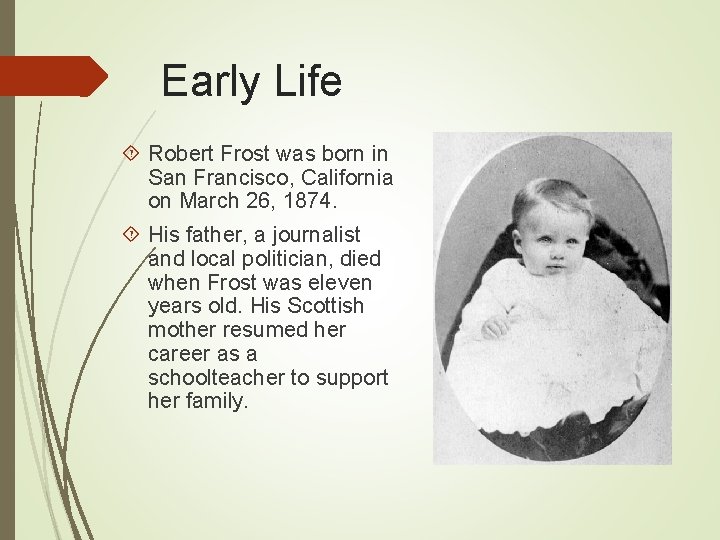 Early Life

Robert Frost was born in San Francisco, California on March 26, 1874.

His father, a journalist and local politician, died when Frost was eleven years old. His Scottish mother resumed her career as a schoolteacher to support her family.